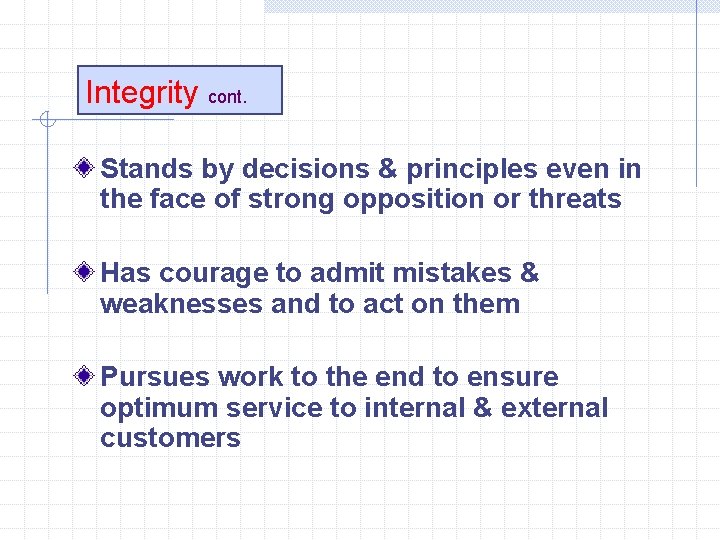 Integrity cont.

Stands by decisions & principles even in the face of strong opposition or threats

Has courage to admit mistakes & weaknesses and to act on them

Pursues work to the end to ensure optimum service to internal & external customers